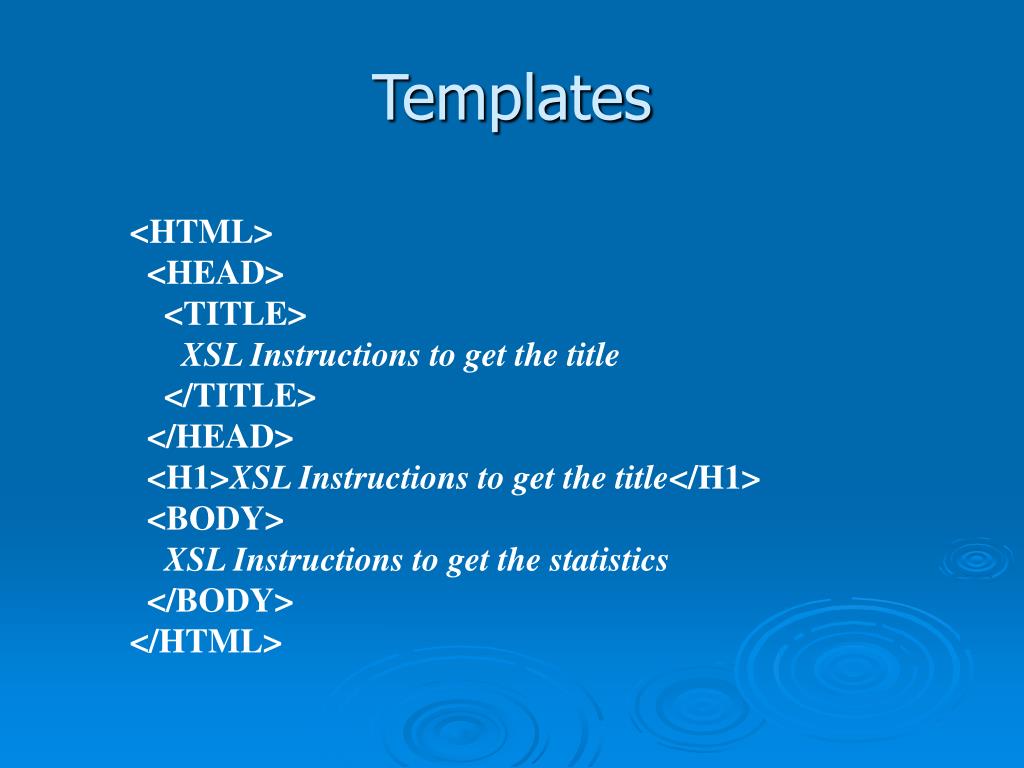 Templates

<HTML>
<HEAD>
<TITLE>
XSL Instructions to get the title
</TITLE>
</HEAD>
<H1>XSL Instructions to get the title</H1>
<BODY>
XSL Instructions to get the statistics
</BODY>
</HTML>